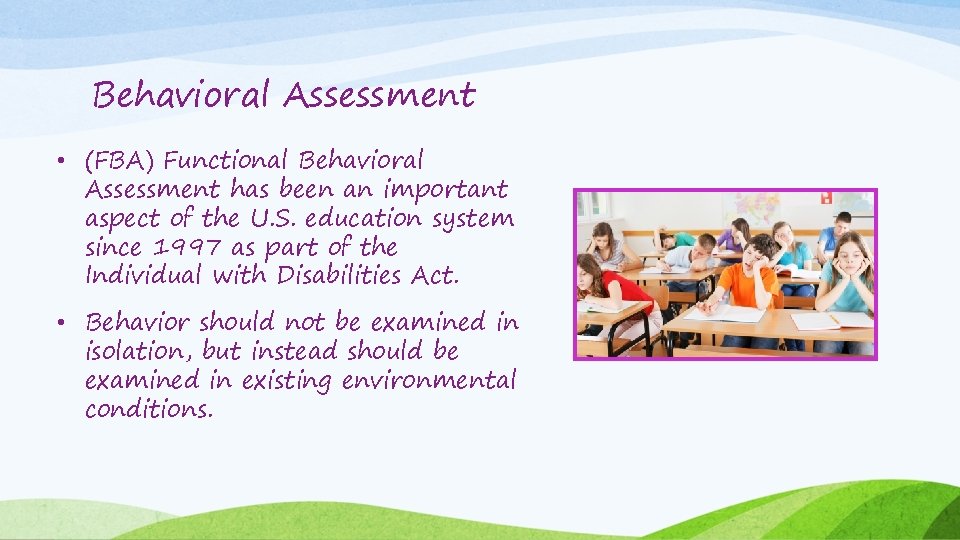 Behavioral Assessment

• (FBA) Functional Behavioral Assessment has been an important aspect of the U.S. education system since 1997 as part of the Individual with Disabilities Act.

• Behavior should not be examined in isolation, but instead should be examined in existing environmental conditions.